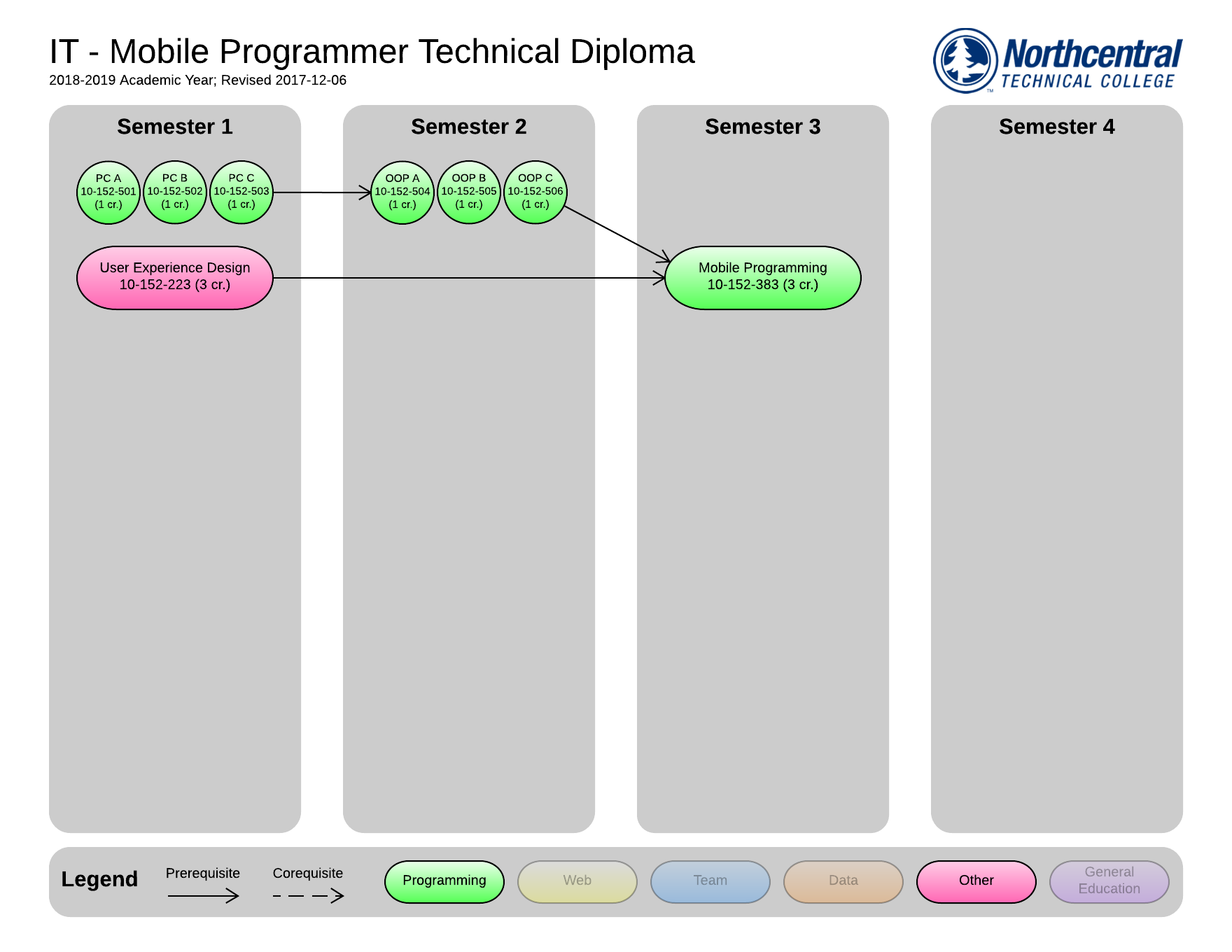 IT - Mobile Programmer Technical Diploma
2018-2019 Academic Year; Revised 2017-12-06

Northcentral
TECHNICAL COLLEGE

Semester 1

PC A
10-152-501
(1 cr.)

PC B
10-152-502
(1 cr.)

PC C
10-152-503
(1 cr.)

User Experience Design
10-152-223 (3 cr.)

Semester 2

OOP A
10-152-504
(1 cr.)

OOP B
10-152-505
(1 cr.)

OOP C
10-152-506
(1 cr.)

Semester 3

Mobile Programming
10-152-383 (3 cr.)

Semester 4

Legend
Prerequisite
Corequisite
Programming
Web
Team
Data
Other
General Education